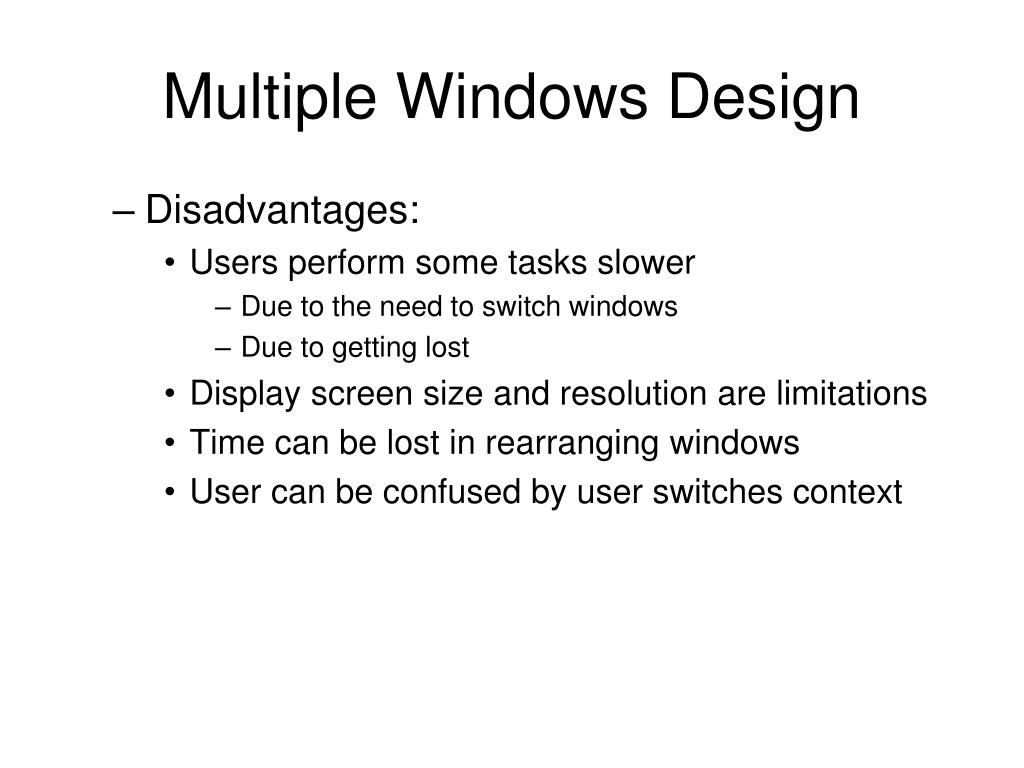 Multiple Windows Design

– Disadvantages:
• Users perform some tasks slower
– Due to the need to switch windows
– Due to getting lost
• Display screen size and resolution are limitations
• Time can be lost in rearranging windows
• User can be confused by user switches context